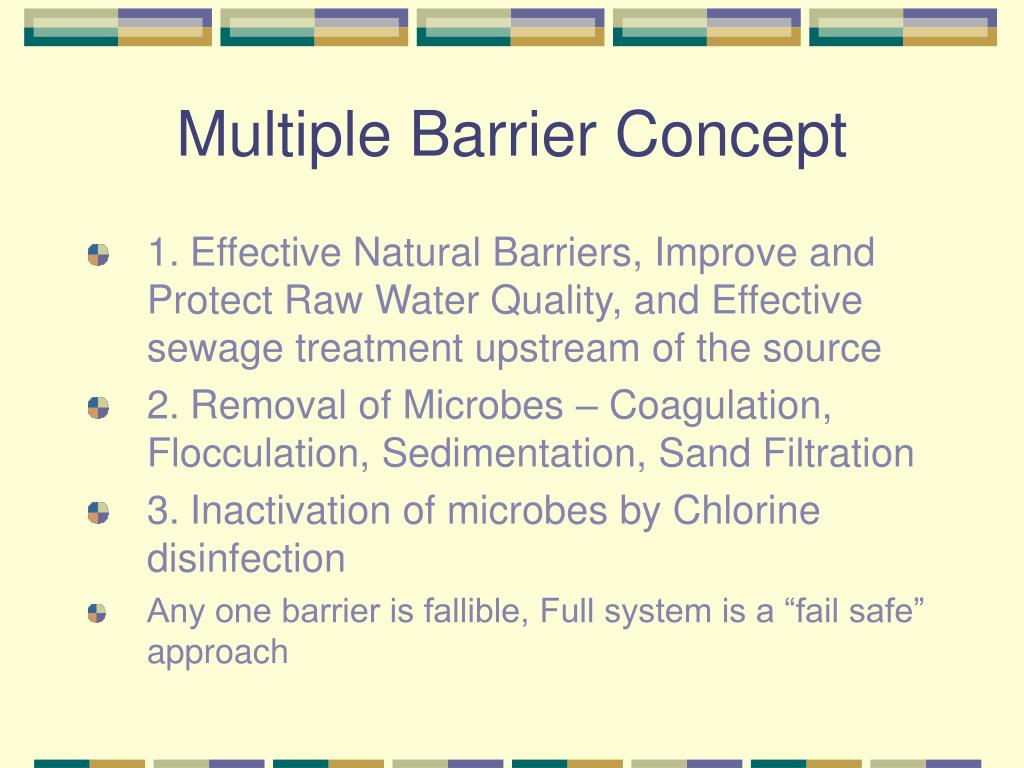 Multiple Barrier Concept

1. Effective Natural Barriers, Improve and Protect Raw Water Quality, and Effective sewage treatment upstream of the source

2. Removal of Microbes – Coagulation, Flocculation, Sedimentation, Sand Filtration

3. Inactivation of microbes by Chlorine disinfection

Any one barrier is fallible, Full system is a “fail safe” approach